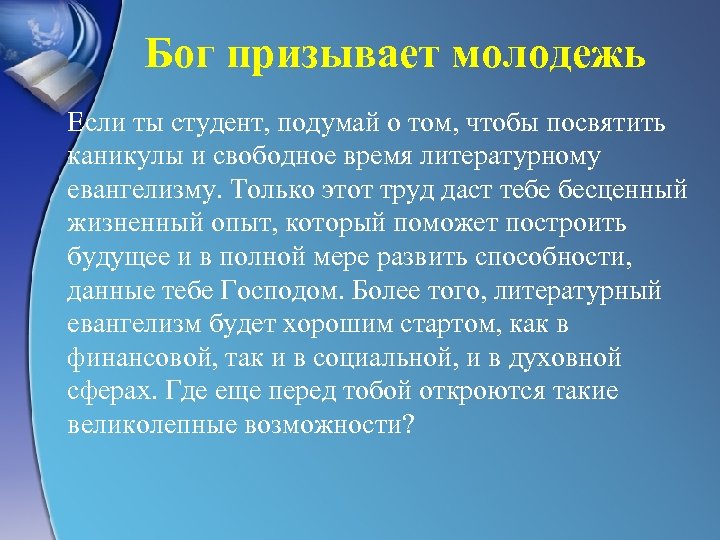 Бог призывает молодежь

Если ты студент, подумай о том, чтобы посвятить каникулы и свободное время литературному евангелизму. Только этот труд даст тебе бесценный жизненный опыт, который поможет построить будущее и в полной мере развить способности, данные тебе Господом. Более того, литературный евангелизм будет хорошим стартом, как в финансовой, так и в социальной, и в духовной сферах. Где еще перед тобой откроются такие великолепные возможности?